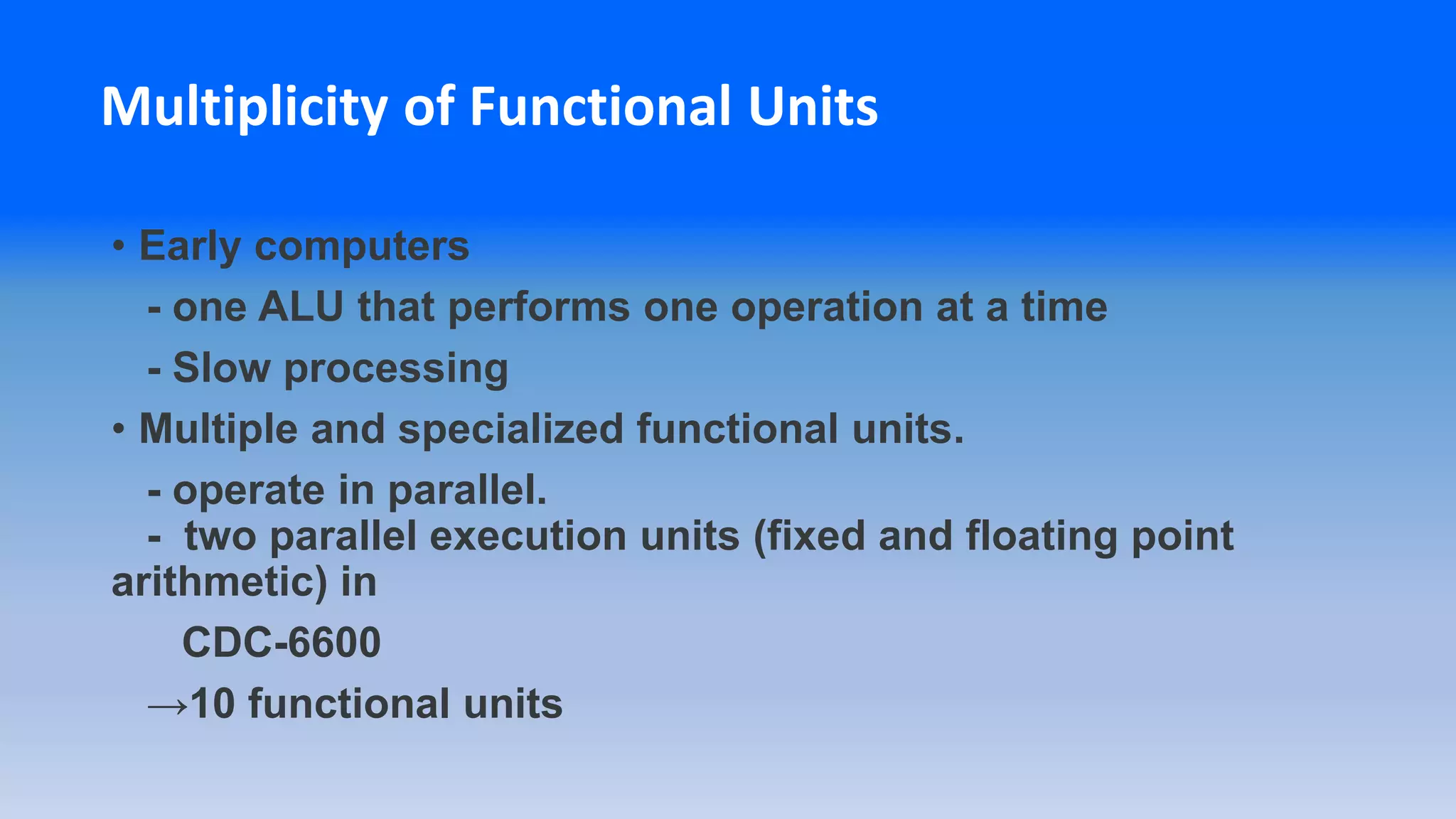 Multiplicity of Functional Units

• Early computers

- one ALU that performs one operation at a time

- Slow processing

• Multiple and specialized functional units.

- operate in parallel.

- two parallel execution units (fixed and floating point arithmetic) in

CDC-6600

→10 functional units